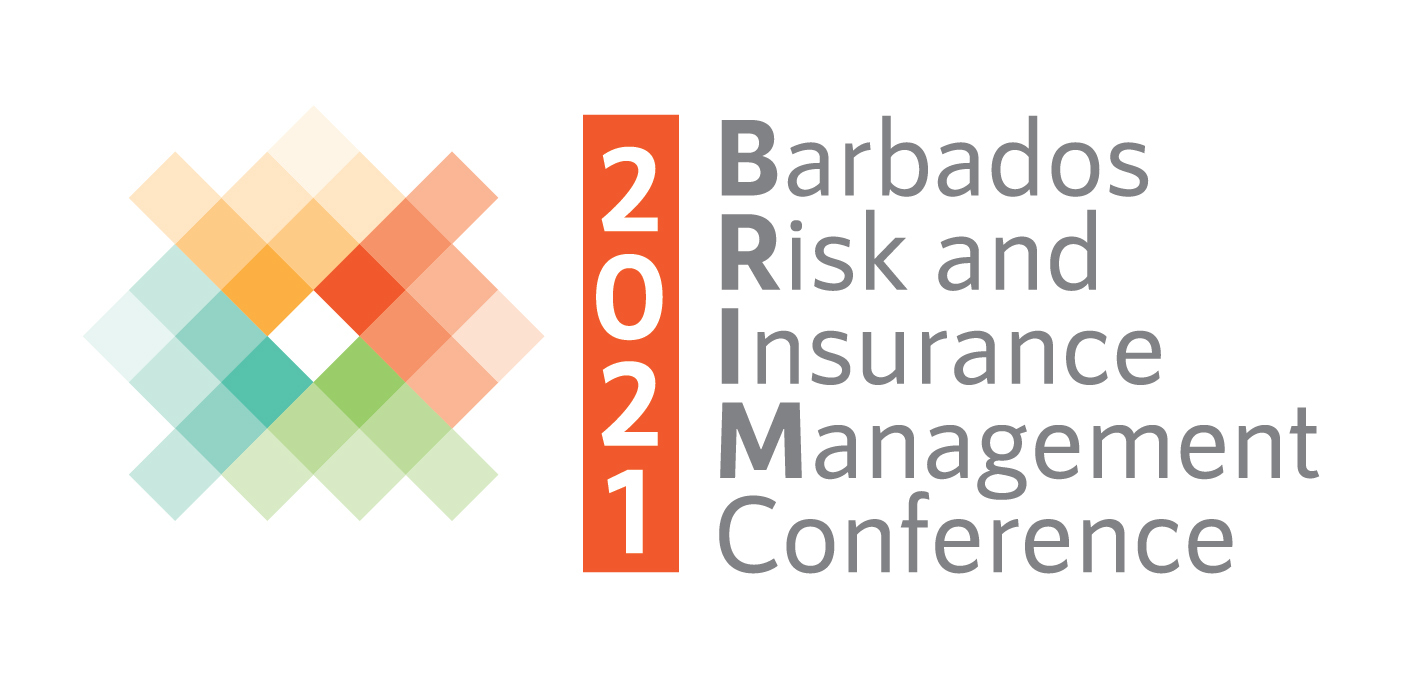 2021
Barbados
Risk and
Insurance
Management
Conference